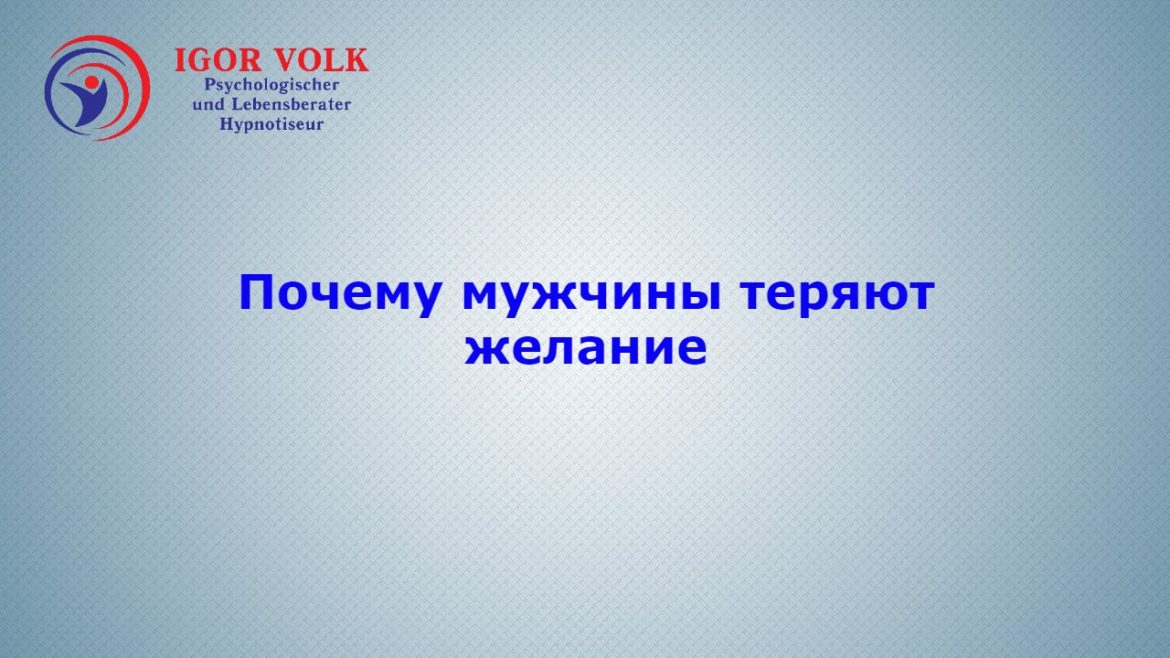 IGOR VOLK
Psychologischer
und Lebensberater
Hypnotiseur

Почему мужчины теряют желание